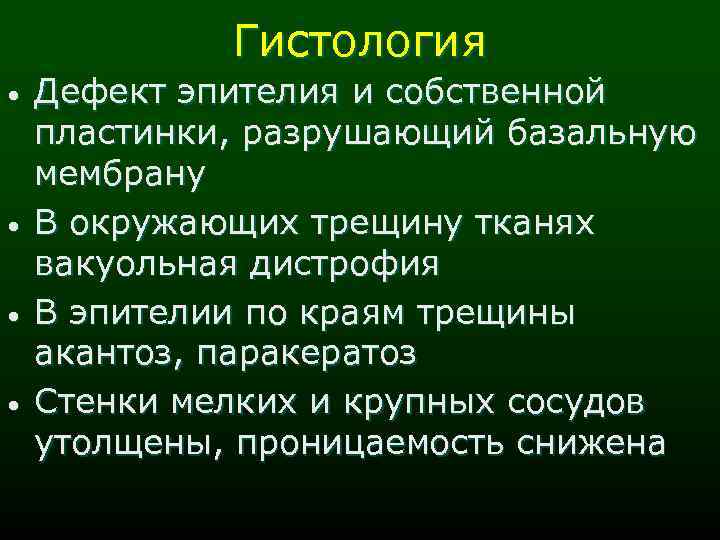 Гистология

• Дефект эпителия и собственной пластинки, разрушающий базальную мембрану
• В окружающих трещину тканях вакуольная дистрофия
• В эпителии по краям трещины акантоз, паракератоз
• Стенки мелких и крупных сосудов утолщены, проницаемость снижена